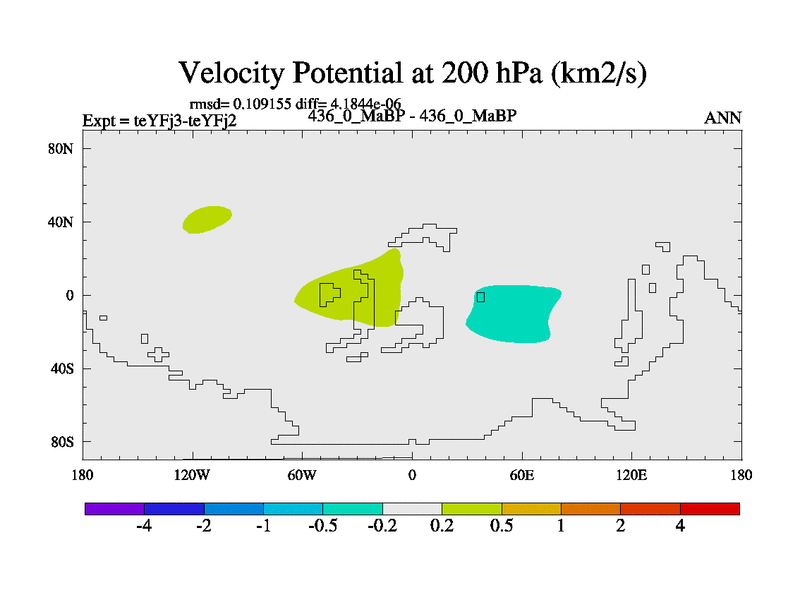 Velocity Potential at 200 hPa (km2/s)

rmsd= 0.109155 diff= 4.1844e-06
Expt = teYFj3-teYFj2
436_0_MaBP - 436_0_MaBP
ANN

80N
40N
0
40S
80S

180
120W
60W
0
60E
120E
180

-4
-2
-1
-0.5
-0.2
0.2
0.5
1
2
4